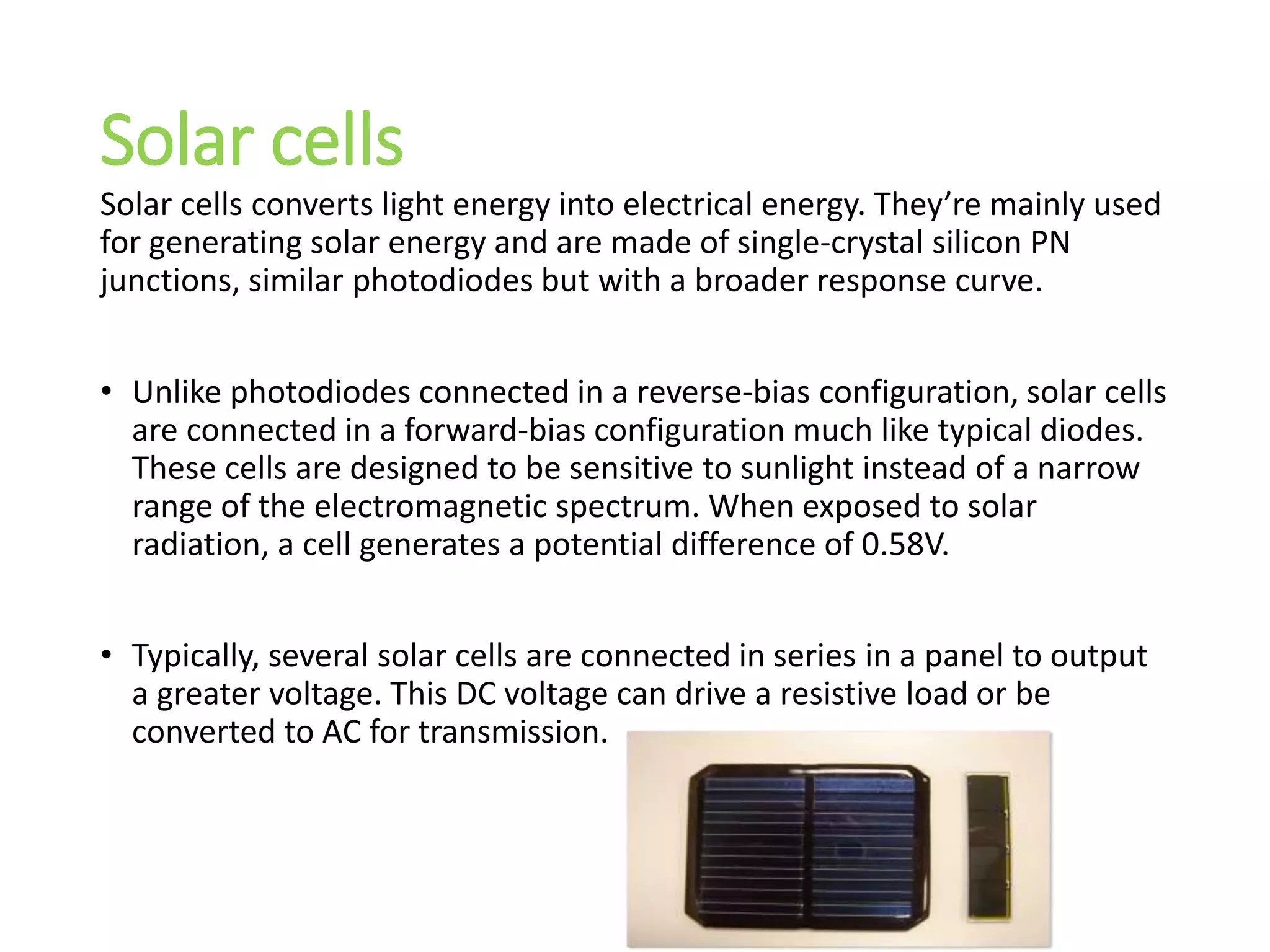 Solar cells

Solar cells converts light energy into electrical energy. They’re mainly used for generating solar energy and are made of single-crystal silicon PN junctions, similar photodiodes but with a broader response curve.

• Unlike photodiodes connected in a reverse-bias configuration, solar cells are connected in a forward-bias configuration much like typical diodes. These cells are designed to be sensitive to sunlight instead of a narrow range of the electromagnetic spectrum. When exposed to solar radiation, a cell generates a potential difference of 0.58V.

• Typically, several solar cells are connected in series in a panel to output a greater voltage. This DC voltage can drive a resistive load or be converted to AC for transmission.